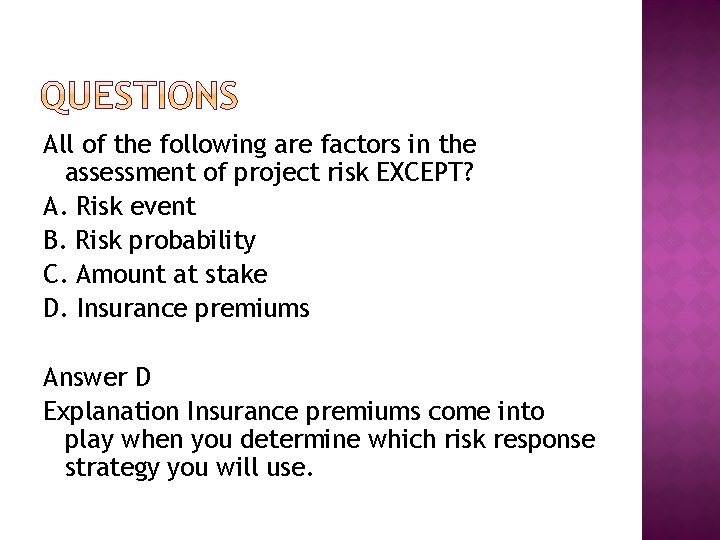 QUESTIONS

All of the following are factors in the assessment of project risk EXCEPT?

A. Risk event

B. Risk probability

C. Amount at stake

D. Insurance premiums

Answer D

Explanation Insurance premiums come into play when you determine which risk response strategy you will use.